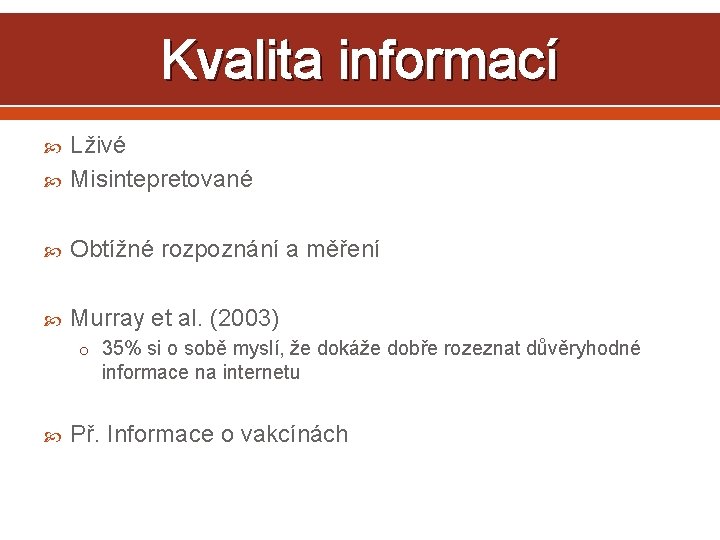 Kvalita informací

Lživé
Misintepretované

Obtížné rozpoznání a měření

Murray et al. (2003)
35% si o sobě myslí, že dokáže dobře rozeznat důvěryhodné informace na internetu

Př. Informace o vakcínách